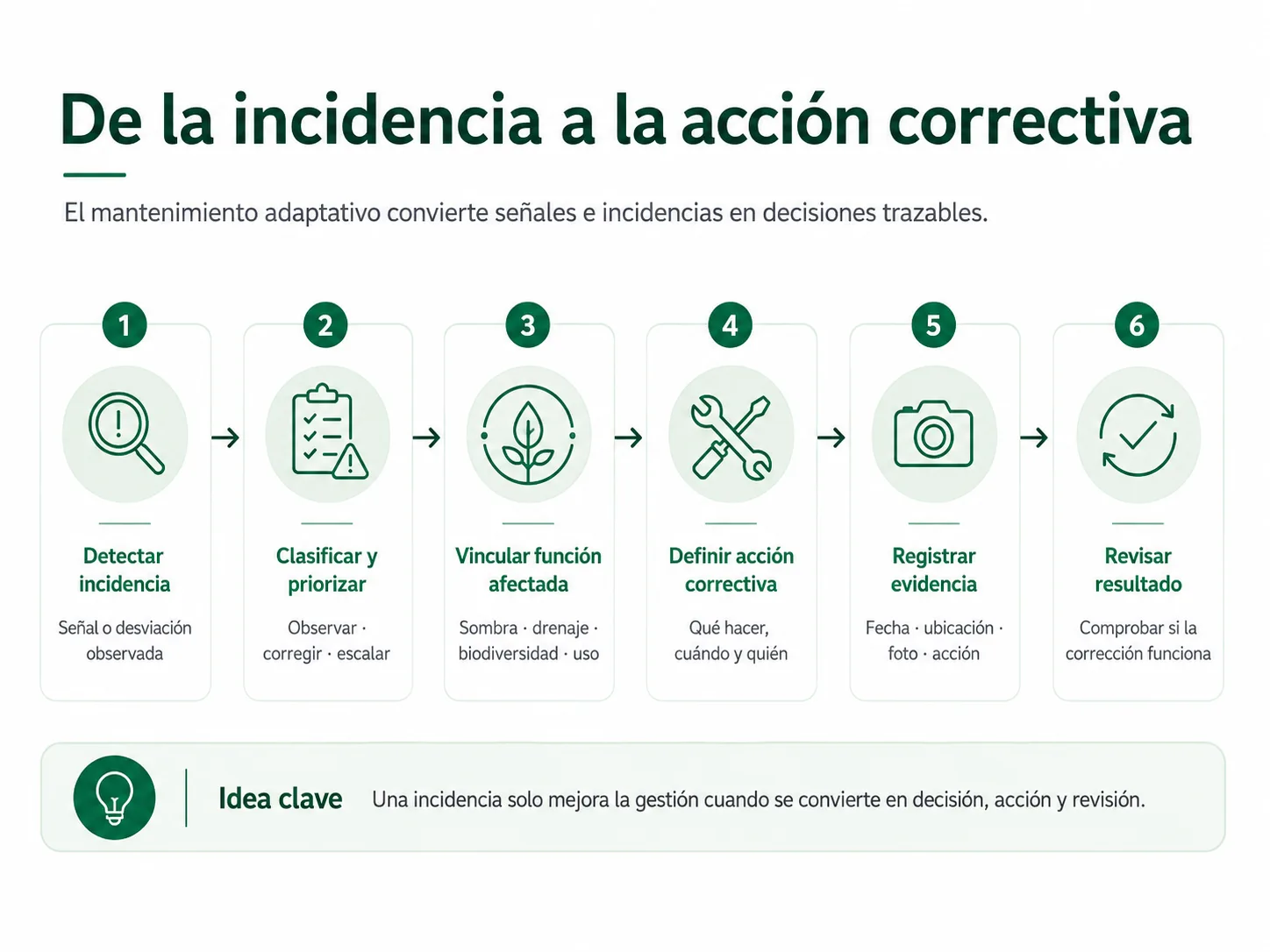 De la incidencia a la acción correctiva

El mantenimiento adaptativo convierte señales e incidencias en decisiones trazables.

1
Detectar incidencia
Señal o desviación observada

2
Clasificar y priorizar
Observar · corregir · escalar

3
Vincular función afectada
Sombra · drenaje · biodiversidad · uso

4
Definir acción correctiva
Qué hacer, cuándo y quién

5
Registrar evidencia
Fecha · ubicación · foto · acción

6
Revisar resultado
Comprobar si la corrección funciona

Idea clave
Una incidencia solo mejora la gestión cuando se convierte en decisión, acción y revisión.